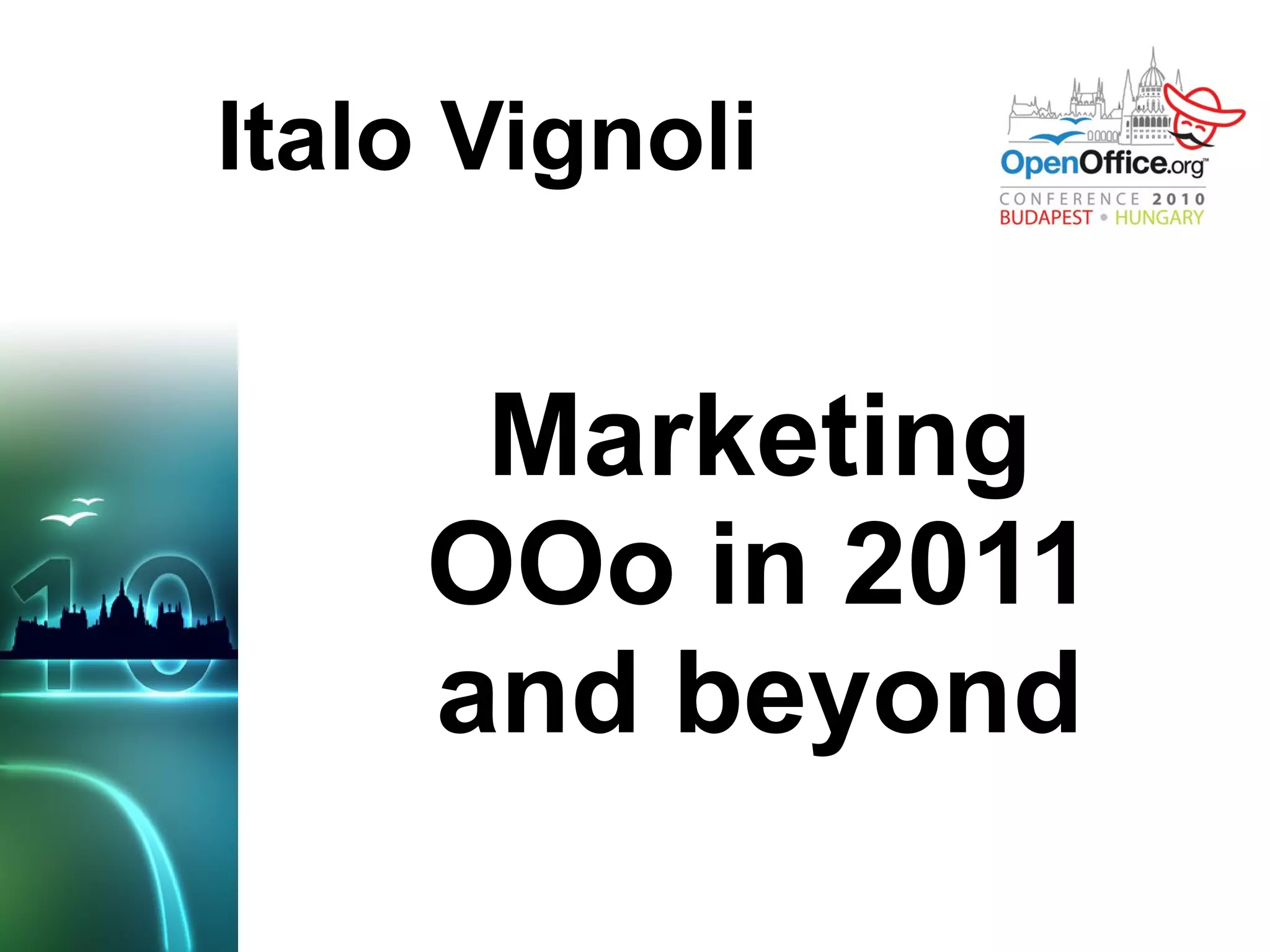 Italo Vignoli

OpenOffice.org™
CONFERENCE 2010
BUDAPEST • HUNGARY

10

Marketing OOo in 2011 and beyond